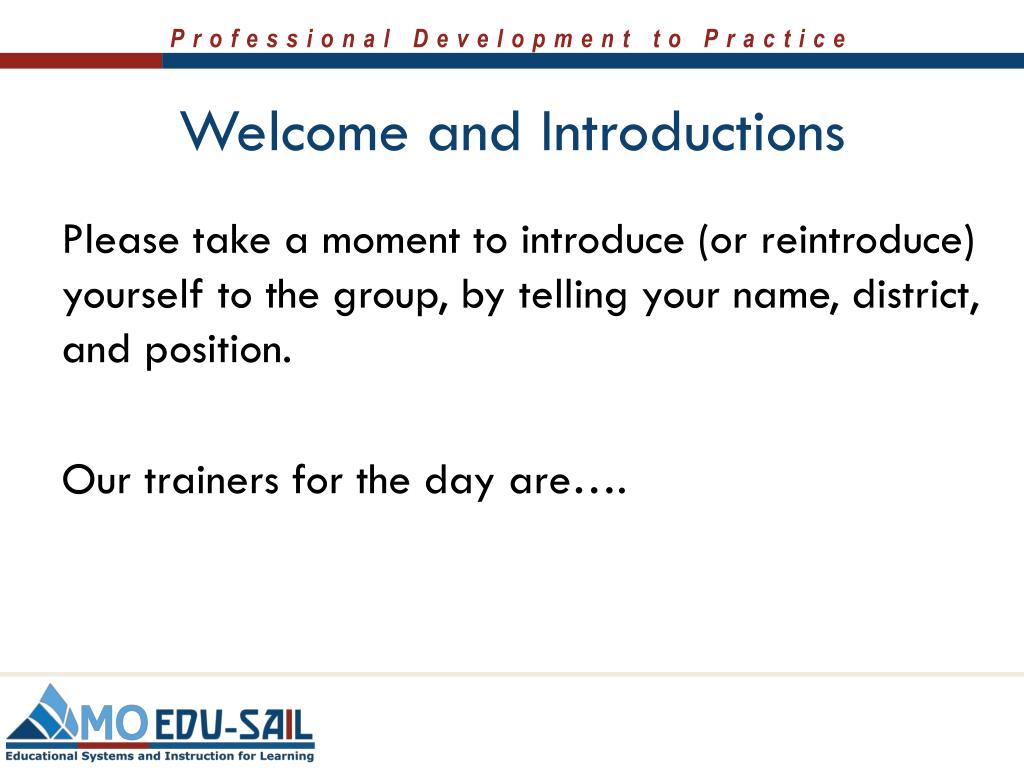 Professional Development to Practice

Welcome and Introductions

Please take a moment to introduce (or reintroduce) yourself to the group, by telling your name, district, and position.

Our trainers for the day are….

MO EDU-SAIL
Educational Systems and Instruction for Learning